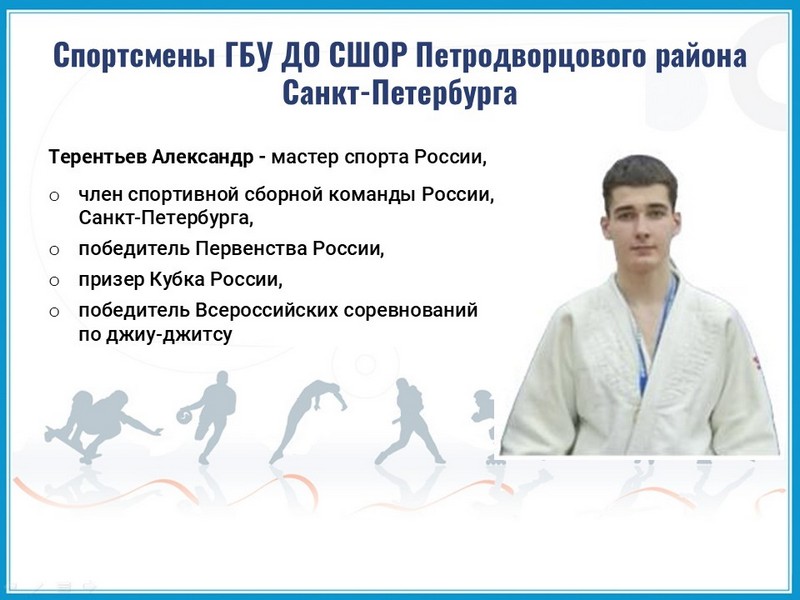 Спортсмены ГБУ ДО СШОР Петродворцового района Санкт-Петербурга

Терентьев Александр - мастер спорта России,

o член спортивной сборной команды России, Санкт-Петербурга,
o победитель Первенства России,
o призер Кубка России,
o победитель Всероссийских соревнований по джиу-джитсу